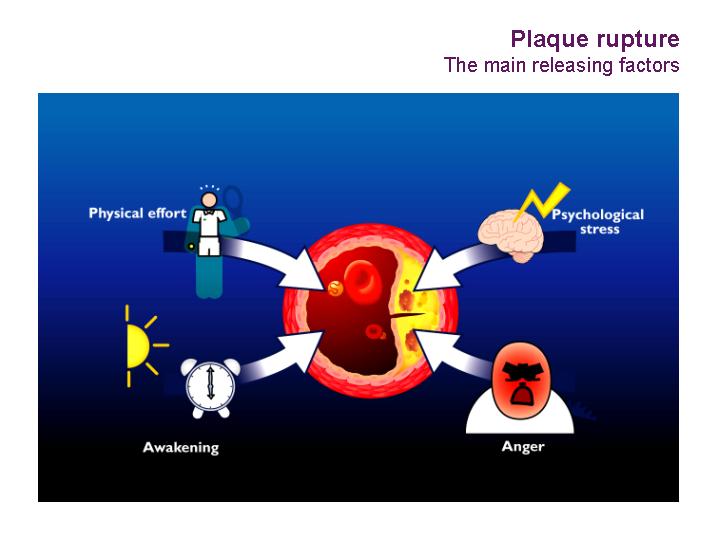 Plaque rupture
The main releasing factors

Physical effort

Psychological stress

Awakening

Anger